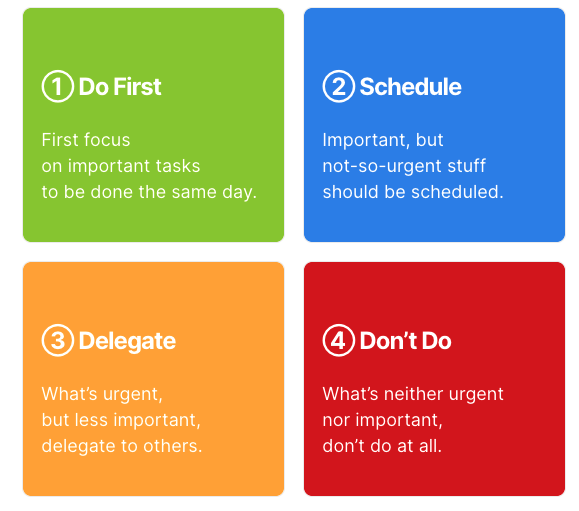 ① Do First

First focus on important tasks to be done the same day.

② Schedule

Important, but not-so-urgent stuff should be scheduled.

③ Delegate

What's urgent, but less important, delegate to others.

④ Don't Do

What's neither urgent nor important, don't do at all.